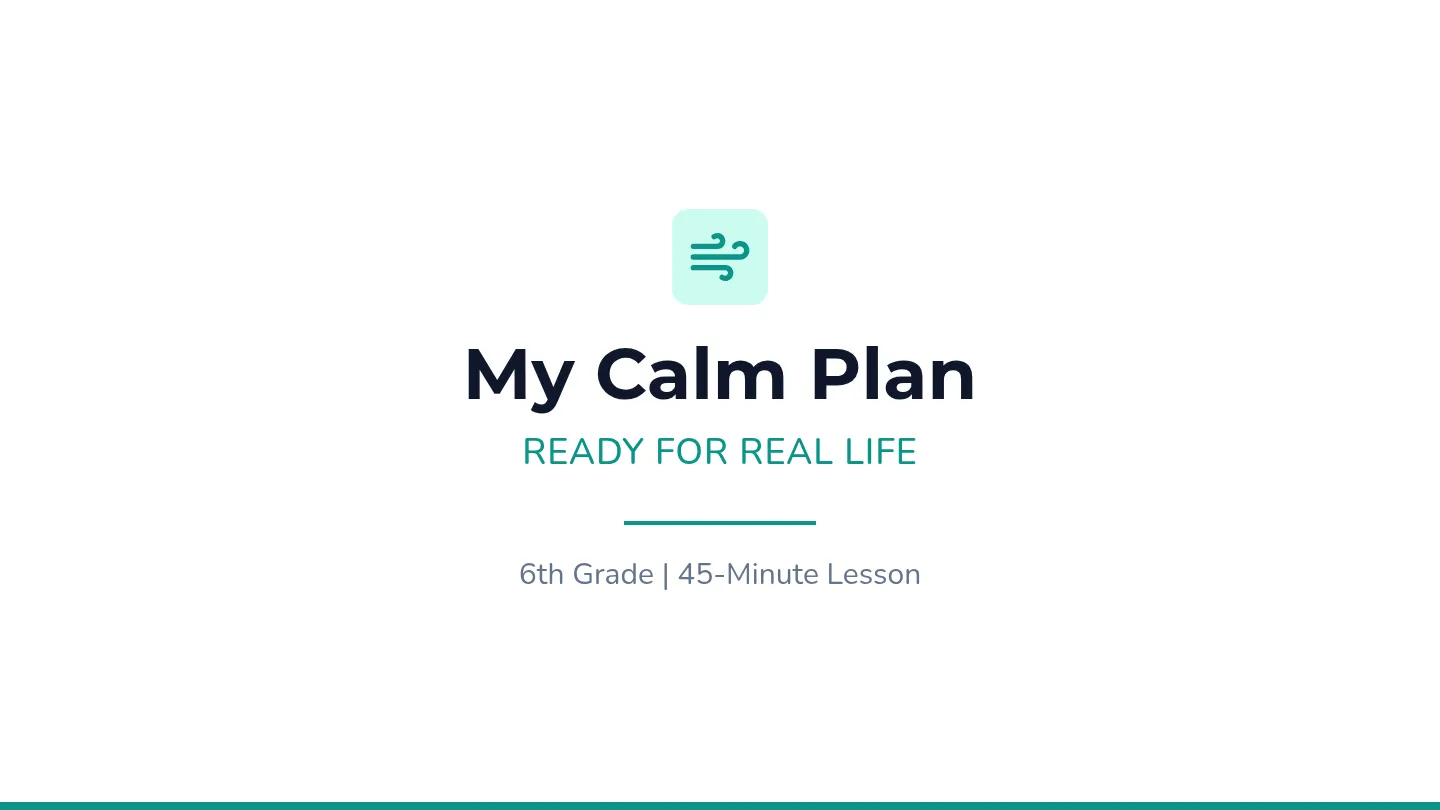 My Calm Plan

READY FOR REAL LIFE

6th Grade | 45-Minute Lesson